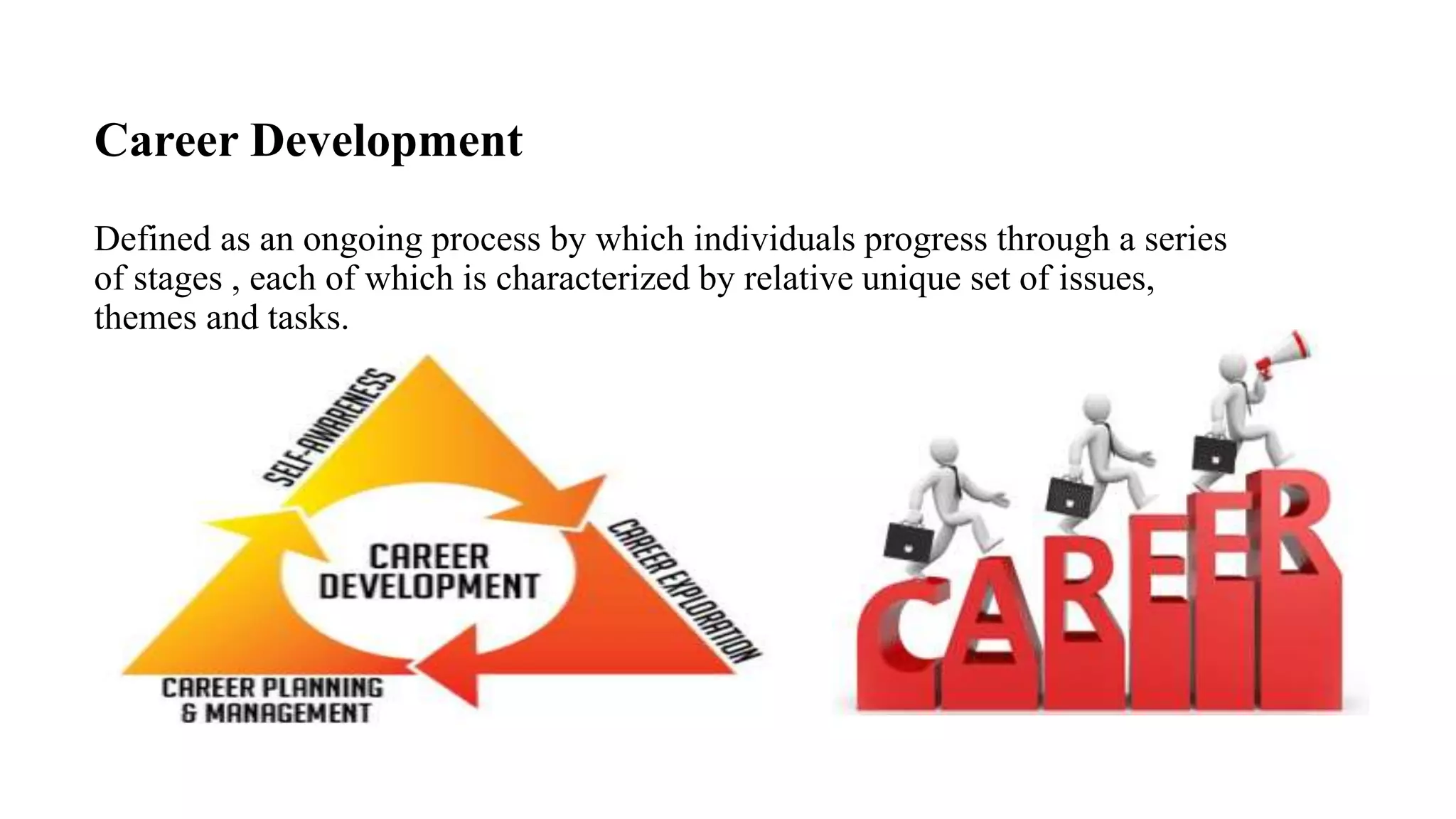 Career Development

Defined as an ongoing process by which individuals progress through a series of stages , each of which is characterized by relative unique set of issues, themes and tasks.

SELF-AWARENESS

CAREER DEVELOPMENT

CAREER EXPLORATION

CAREER PLANNING & MANAGEMENT

CAREER